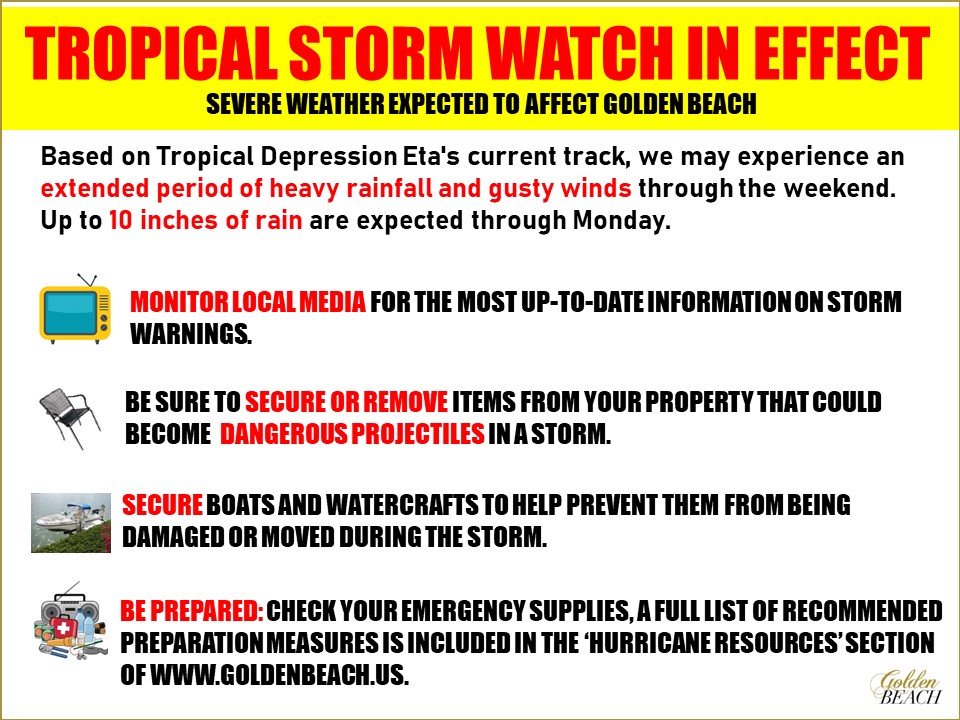 TROPICAL STORM WATCH IN EFFECT
SEVERE WEATHER EXPECTED TO AFFECT GOLDEN BEACH

Based on Tropical Depression Eta's current track, we may experience an extended period of heavy rainfall and gusty winds through the weekend. Up to 10 inches of rain are expected through Monday.

MONITOR LOCAL MEDIA FOR THE MOST UP-TO-DATE INFORMATION ON STORM WARNINGS.

BE SURE TO SECURE OR REMOVE ITEMS FROM YOUR PROPERTY THAT COULD BECOME DANGEROUS PROJECTILES IN A STORM.

SECURE BOATS AND WATERCRAFTS TO HELP PREVENT THEM FROM BEING DAMAGED OR MOVED DURING THE STORM.

BE PREPARED: CHECK YOUR EMERGENCY SUPPLIES, A FULL LIST OF RECOMMENDED PREPARATION MEASURES IS INCLUDED IN THE 'HURRICANE RESOURCES' SECTION OF WWW.GOLDENBEACH.US.

Golden BEACH